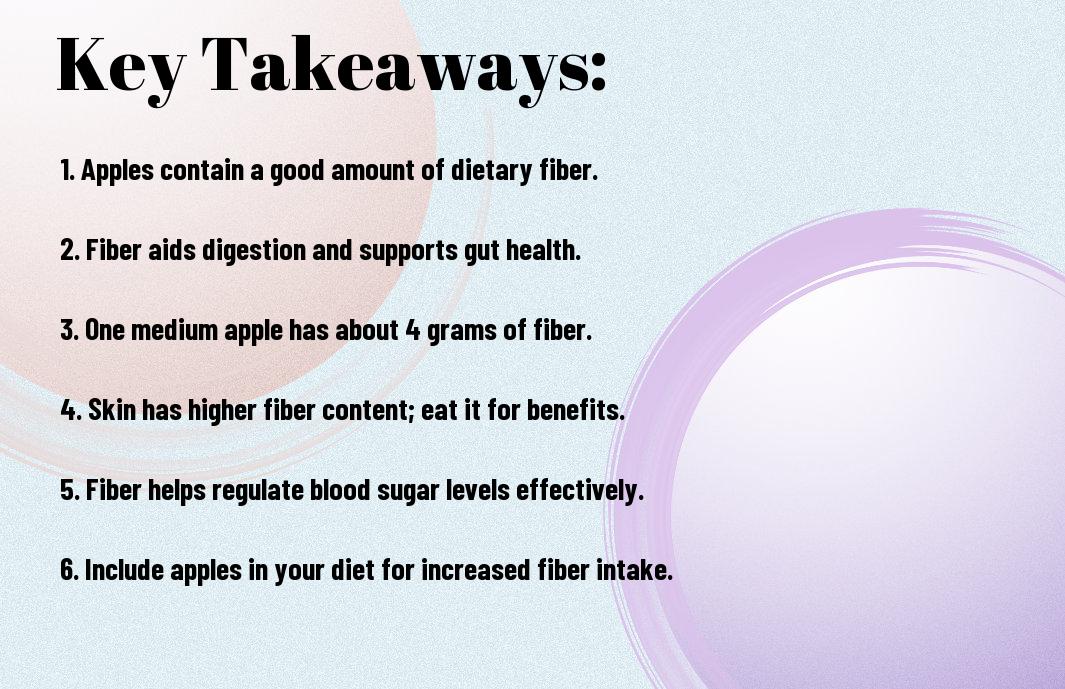 Key Takeaways:

1. Apples contain a good amount of dietary fiber.

2. Fiber aids digestion and supports gut health.

3. One medium apple has about 4 grams of fiber.

4. Skin has higher fiber content; eat it for benefits.

5. Fiber helps regulate blood sugar levels effectively.

6. Include apples in your diet for increased fiber intake.